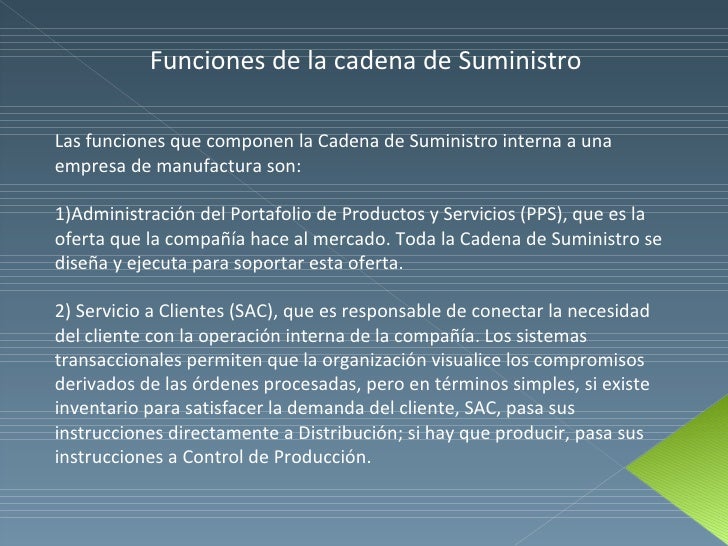 Funciones de la cadena de Suministro

Las funciones que componen la Cadena de Suministro interna a una empresa de manufactura son:

1)Administración del Portafolio de Productos y Servicios (PPS), que es la oferta que la compañía hace al mercado. Toda la Cadena de Suministro se diseña y ejecuta para soportar esta oferta.

2) Servicio a Clientes (SAC), que es responsable de conectar la necesidad del cliente con la operación interna de la compañía. Los sistemas transaccionales permiten que la organización visualice los compromisos derivados de las órdenes procesadas, pero en términos simples, si existe inventario para satisfacer la demanda del cliente, SAC, pasa sus instrucciones directamente a Distribución; si hay que producir, pasa sus instrucciones a Control de Producción.